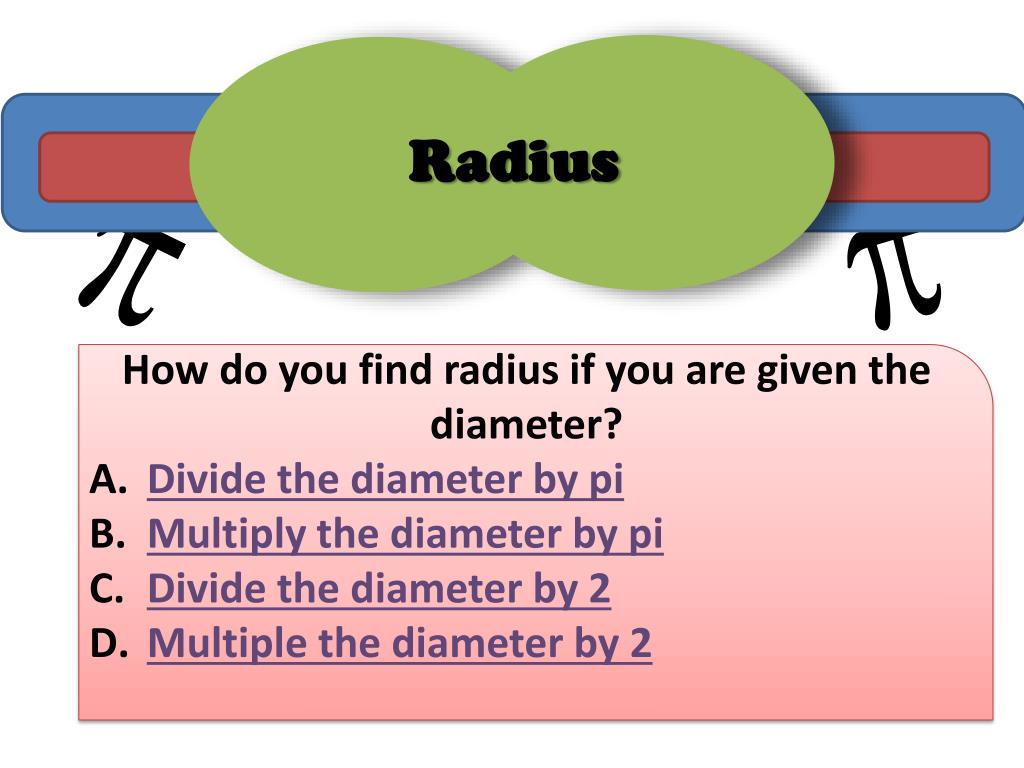 Radius

$\pi$ $\pi$

How do you find radius if you are given the diameter?

A. Divide the diameter by pi
B. Multiply the diameter by pi
C. Divide the diameter by 2
D. Multiple the diameter by 2